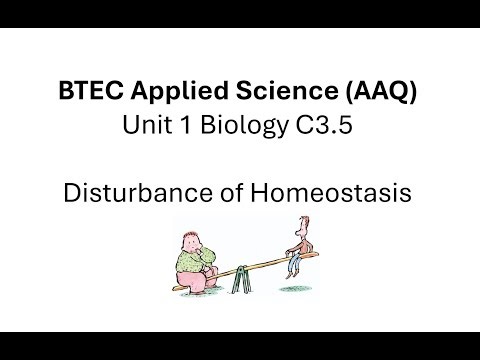 BTEC Applied Science (AAQ)
Unit 1 Biology C3.5

Disturbance of Homeostasis